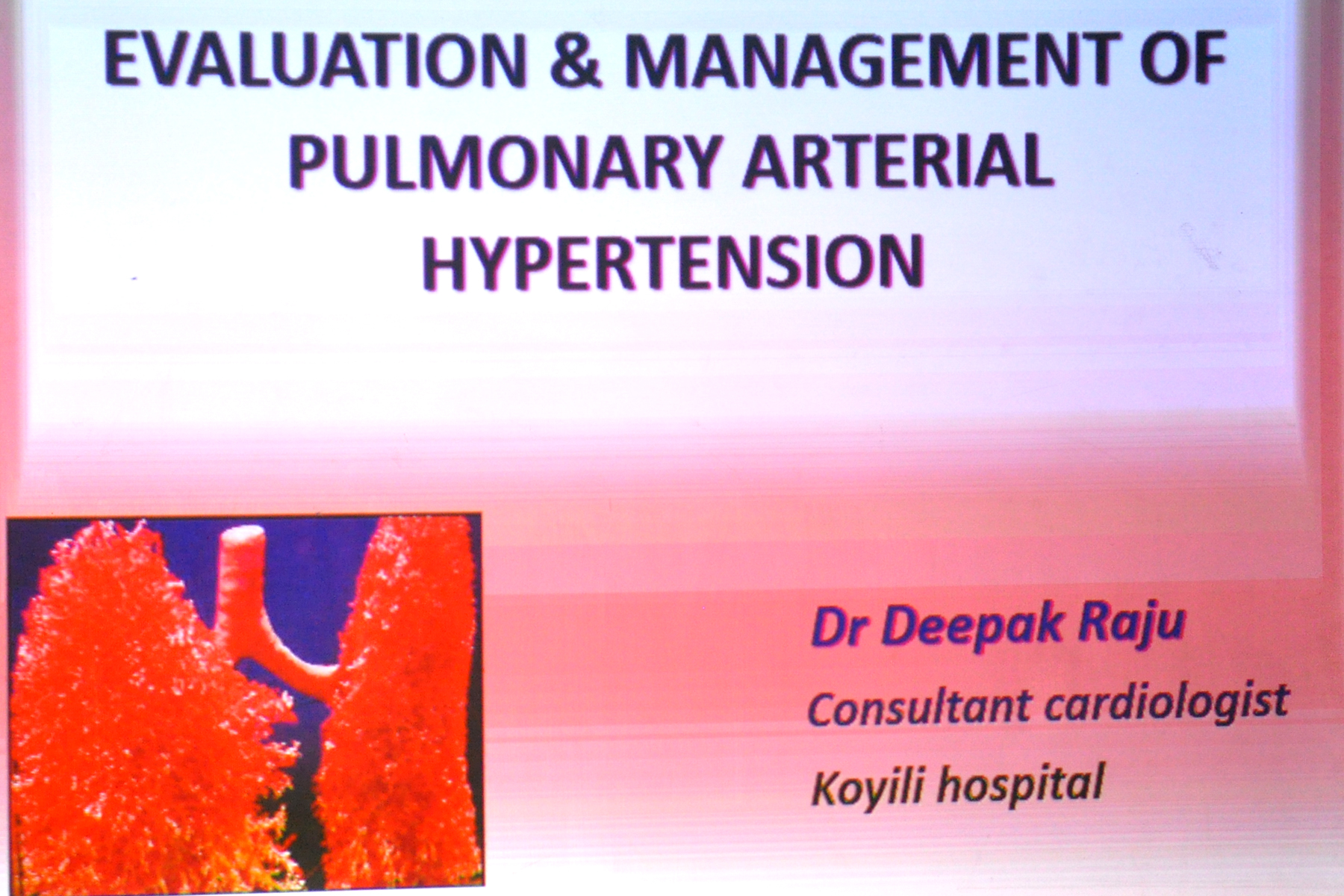 EVALUATION & MANAGEMENT OF PULMONARY ARTERIAL HYPERTENSION

Dr Deepak Raju
Consultant cardiologist
Koyili hospital